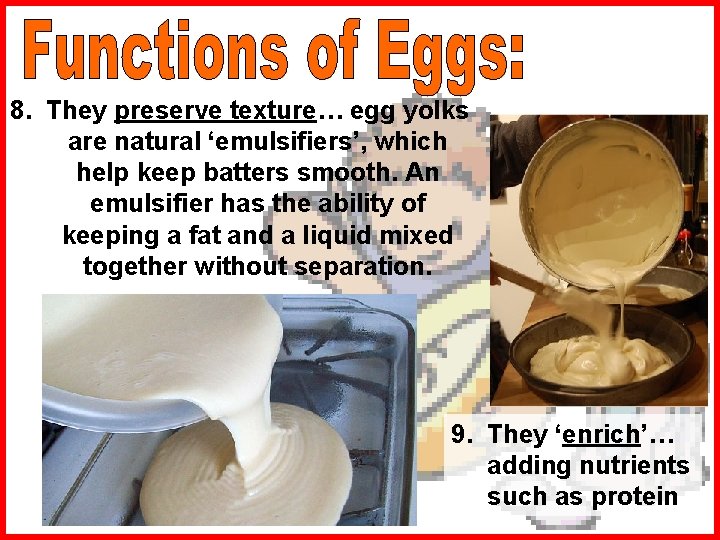 Functions of Eggs:

8. They preserve texture… egg yolks are natural ‘emulsifiers’, which help keep batters smooth. An emulsifier has the ability of keeping a fat and a liquid mixed together without separation.

9. They ‘enrich’… adding nutrients such as protein